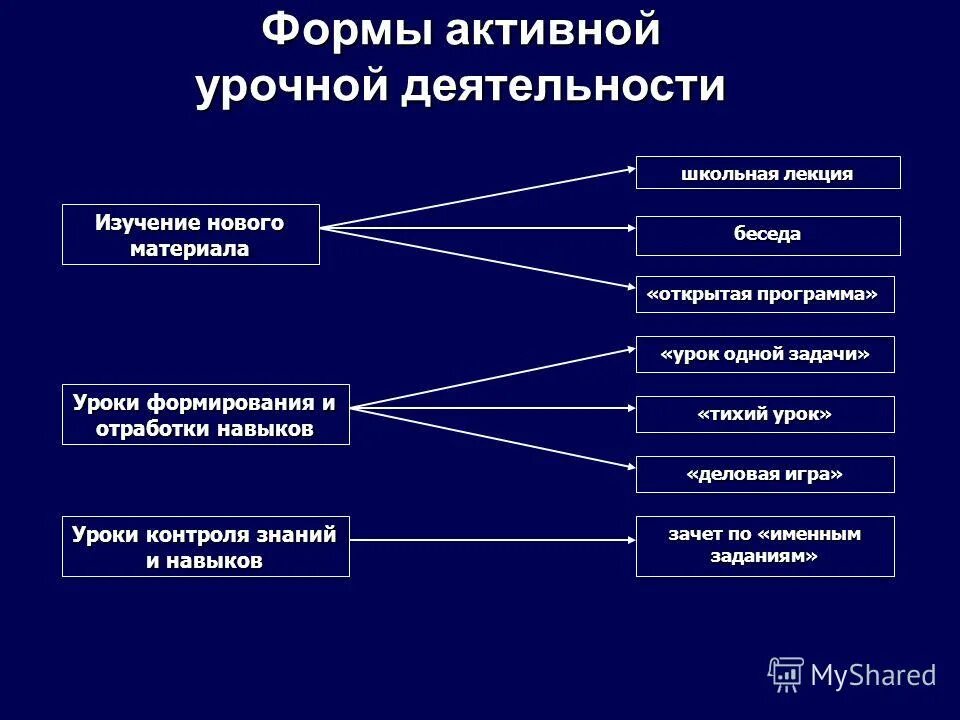 Формы активной урочной деятельности

Изучение нового материала

школьная лекция

беседа

«открытая программа»

Уроки формирования и отработки навыков

«урок одной задачи»

«тихий урок»

«деловая игра»

Уроки контроля знаний и навыков

зачет по «именным заданиям»

MyShared